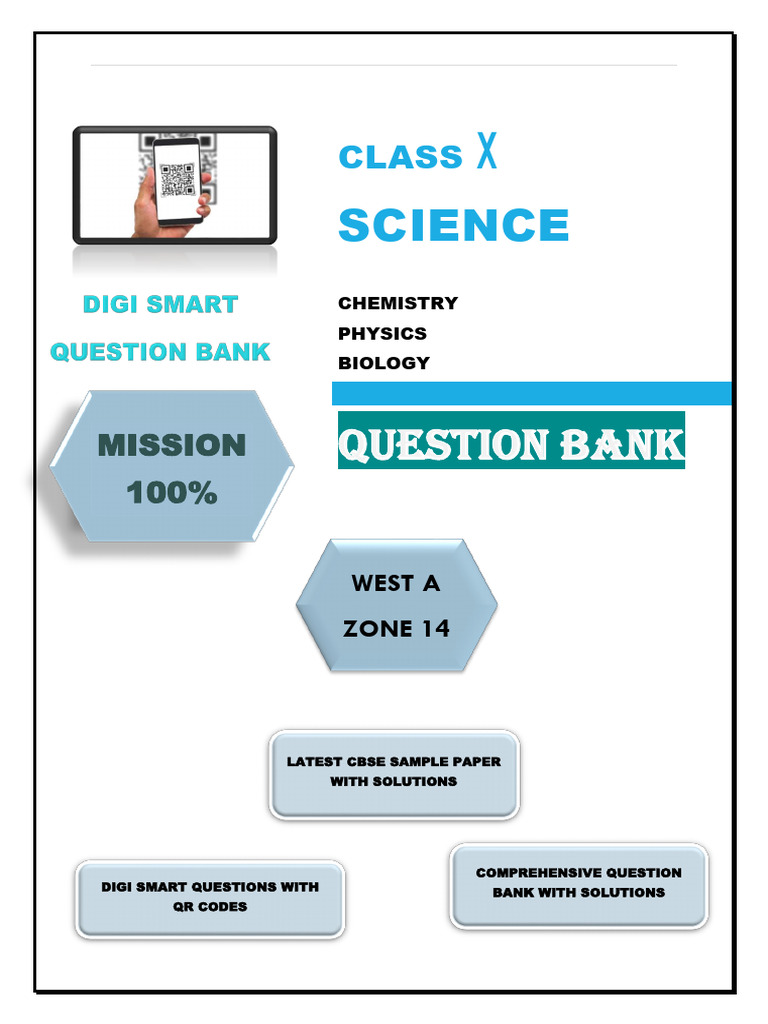 CLASS X

SCIENCE

DIGI SMART QUESTION BANK

CHEMISTRY
PHYSICS
BIOLOGY

MISSION 100%

QUESTION BANK

WEST A ZONE 14

LATEST CBSE SAMPLE PAPER WITH SOLUTIONS

DIGI SMART QUESTIONS WITH QR CODES

COMPREHENSIVE QUESTION BANK WITH SOLUTIONS